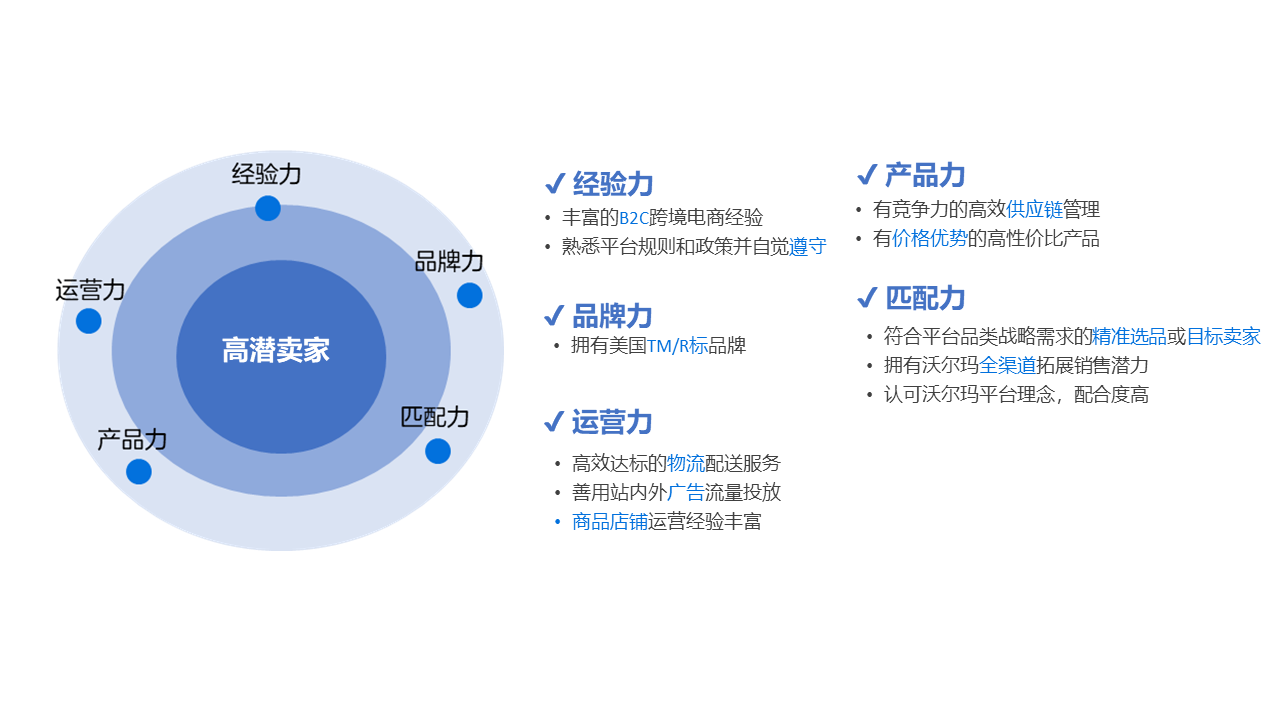 经验力

品牌力

运营力

高潜卖家

匹配力

产品力

✓ 经验力
• 丰富的B2C跨境电商经验
• 熟悉平台规则和政策并自觉遵守

✓ 品牌力
• 拥有美国TM/R标品牌

✓ 运营力
• 高效达标的物流配送服务
• 善用站内外广告流量投放
• 商品店铺运营经验丰富

✓ 产品力
• 有竞争力的高效供应链管理
• 有价格优势的高性价比产品

✓ 匹配力
• 符合平台品类战略需求的精准选品或目标卖家
• 拥有沃尔玛全渠道拓展销售潜力
• 认可沃尔玛平台理念，配合度高